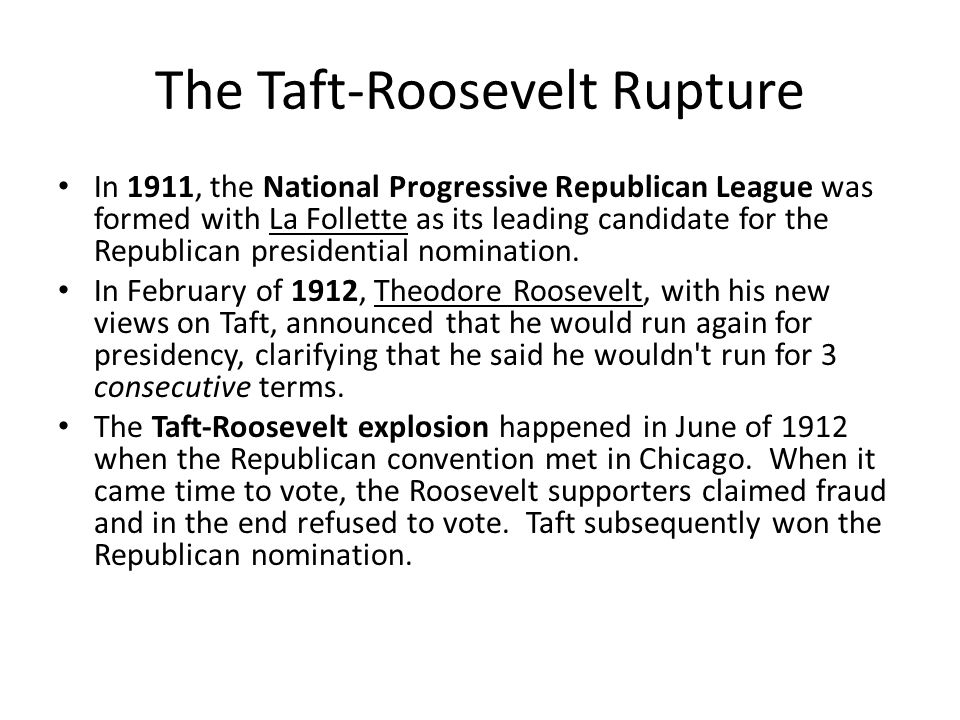 The Taft-Roosevelt Rupture

• In 1911, the National Progressive Republican League was formed with La Follette as its leading candidate for the Republican presidential nomination.

• In February of 1912, Theodore Roosevelt, with his new views on Taft, announced that he would run again for presidency, clarifying that he said he wouldn't run for 3 consecutive terms.

• The Taft-Roosevelt explosion happened in June of 1912 when the Republican convention met in Chicago. When it came time to vote, the Roosevelt supporters claimed fraud and in the end refused to vote. Taft subsequently won the Republican nomination.